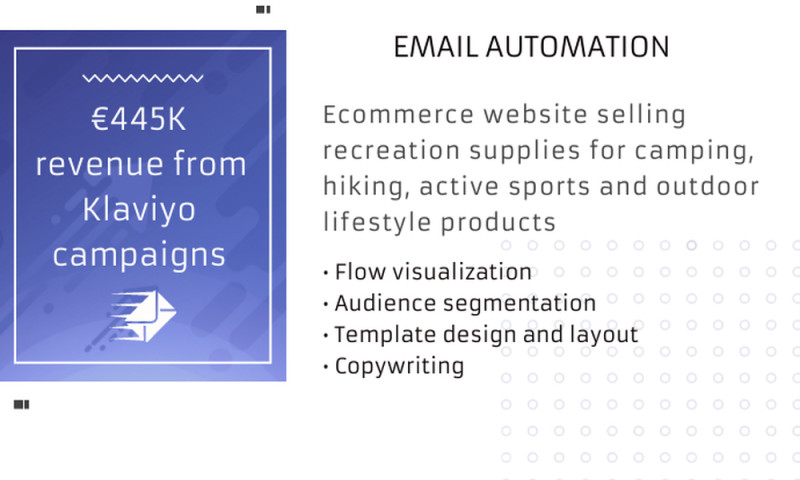 €445K revenue from Klaviyo campaigns

EMAIL AUTOMATION

Ecommerce website selling recreation supplies for camping, hiking, active sports and outdoor lifestyle products

• Flow visualization
• Audience segmentation
• Template design and layout
• Copywriting